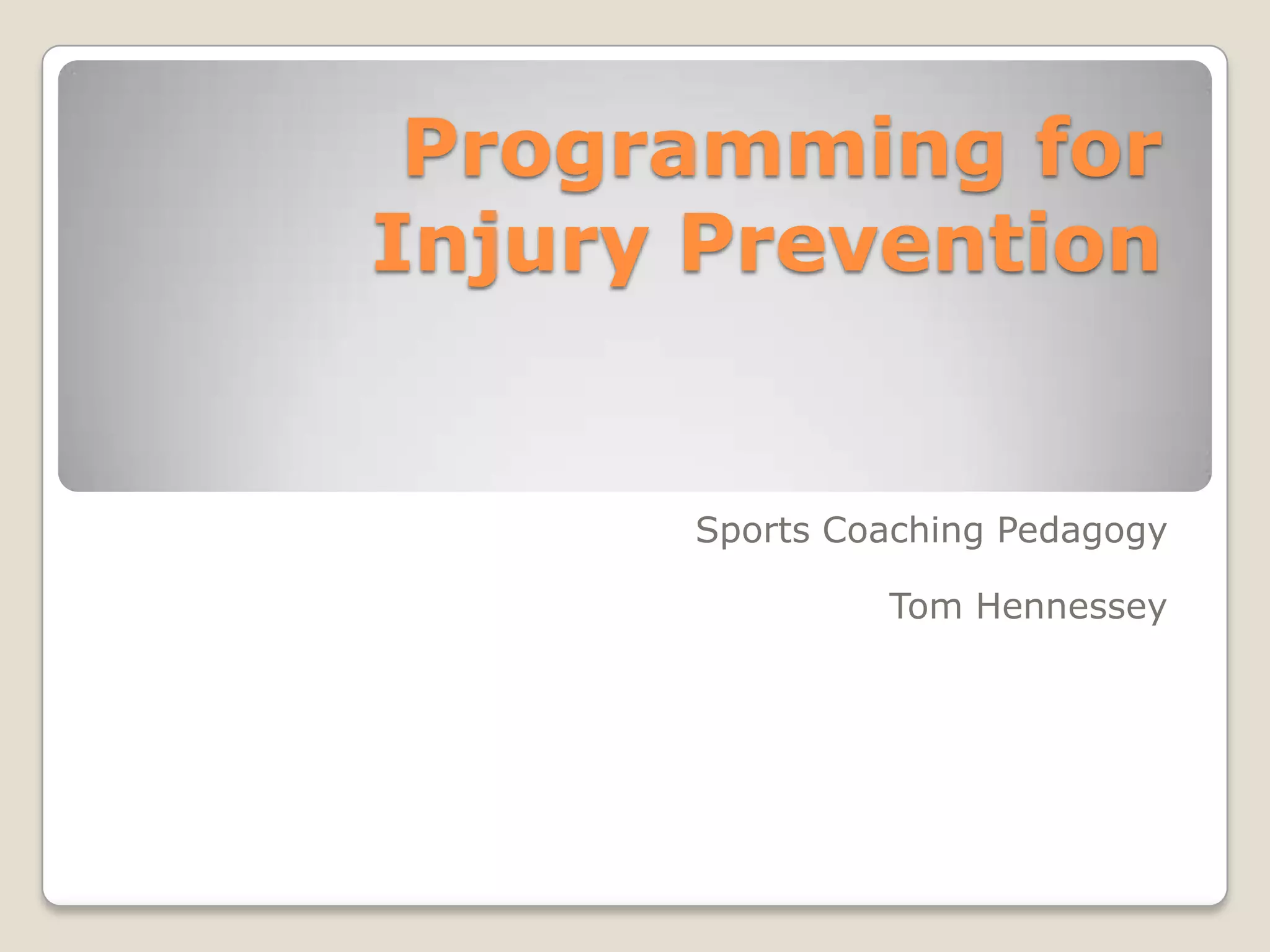 Programming for Injury Prevention

Sports Coaching Pedagogy

Tom Hennessey